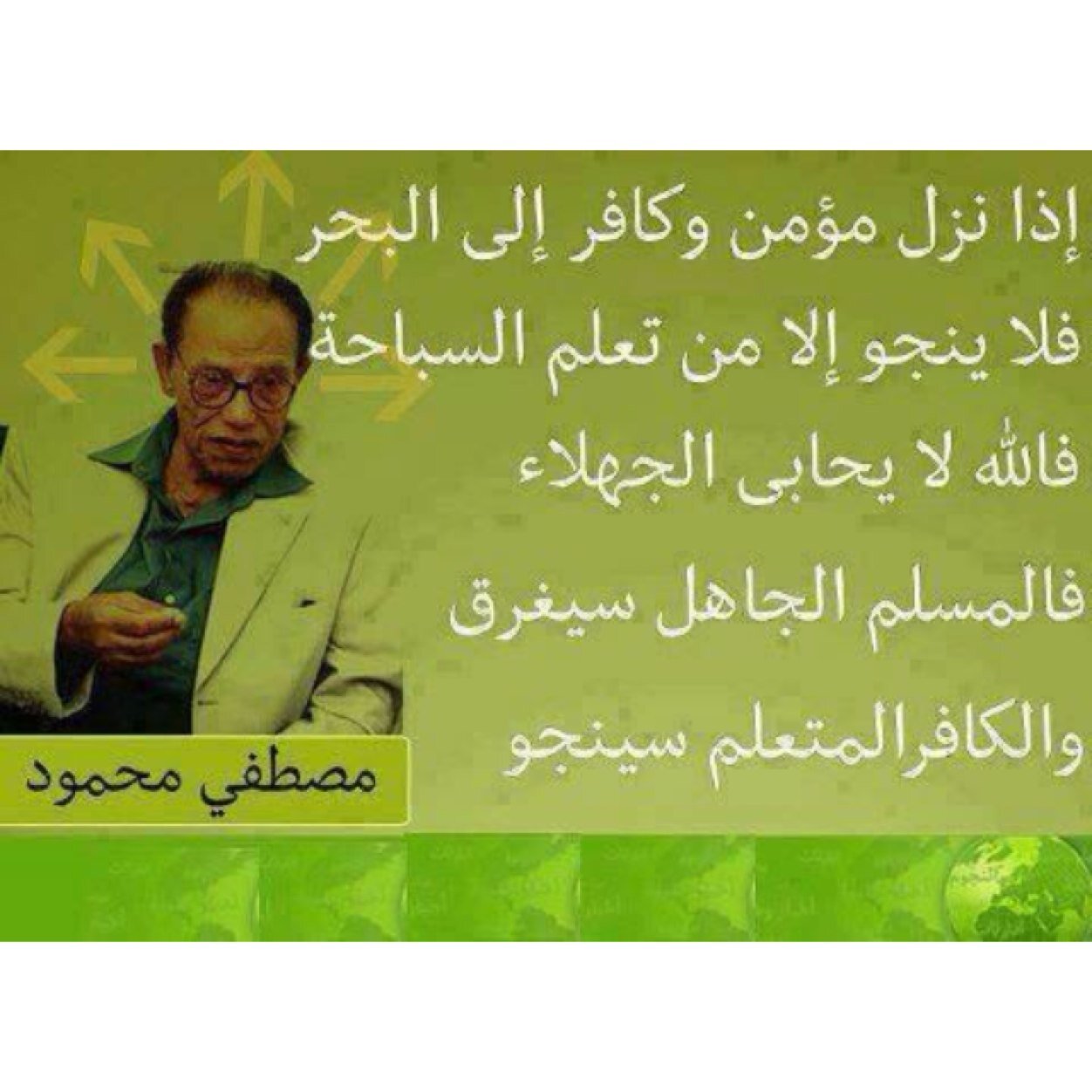 إذا نزل مؤمن وكافر إلى البحر
فلا ينجو إلا من تعلم السباحة
فالله لا يحابى الجهلاء
فالمسلم الجاهل سيغرق
والكافرالمتعلم سينجو

مصطفي محمود